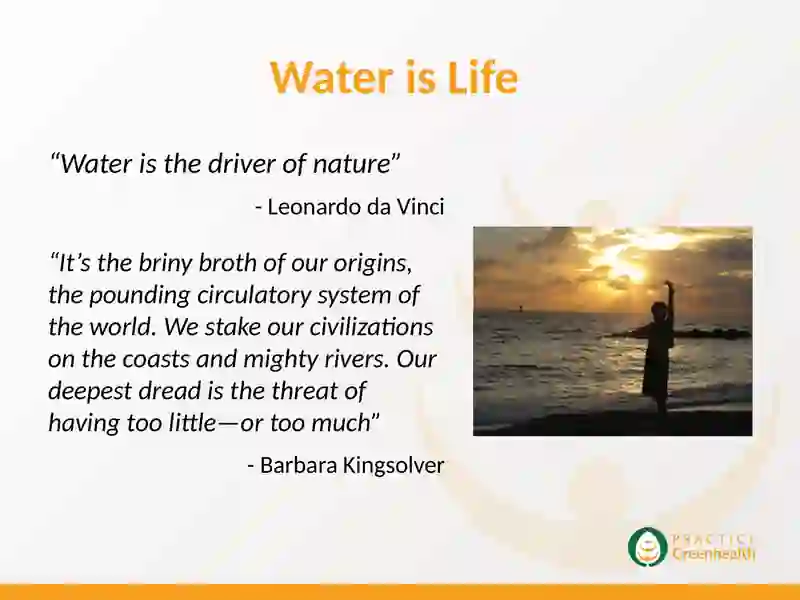 Water is Life

“Water is the driver of nature”

- Leonardo da Vinci

“It’s the briny broth of our origins, the pounding circulatory system of the world. We stake our civilizations on the coasts and mighty rivers. Our deepest dread is the threat of having too little—or too much”

- Barbara Kingsolver

PRACTICE Greenhealth